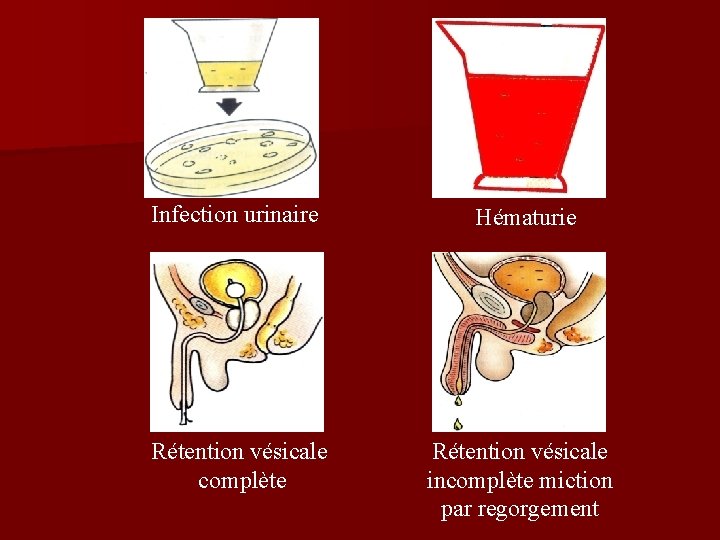 Infection urinaire

Hématurie

Rétention vésicale complète

Rétention vésicale incomplète miction par regorgement